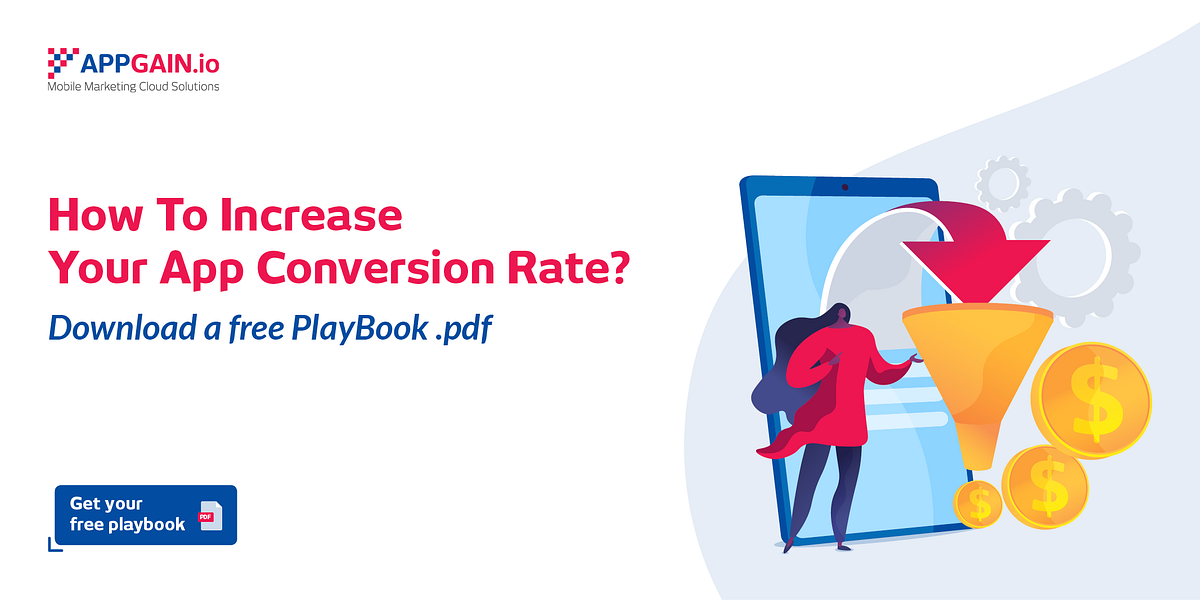 APPGAIN.io
Mobile Marketing Cloud Solutions

How To Increase
Your App Conversion Rate?

Download a free PlayBook .pdf

Get your
free playbook

PDF

$

$

$